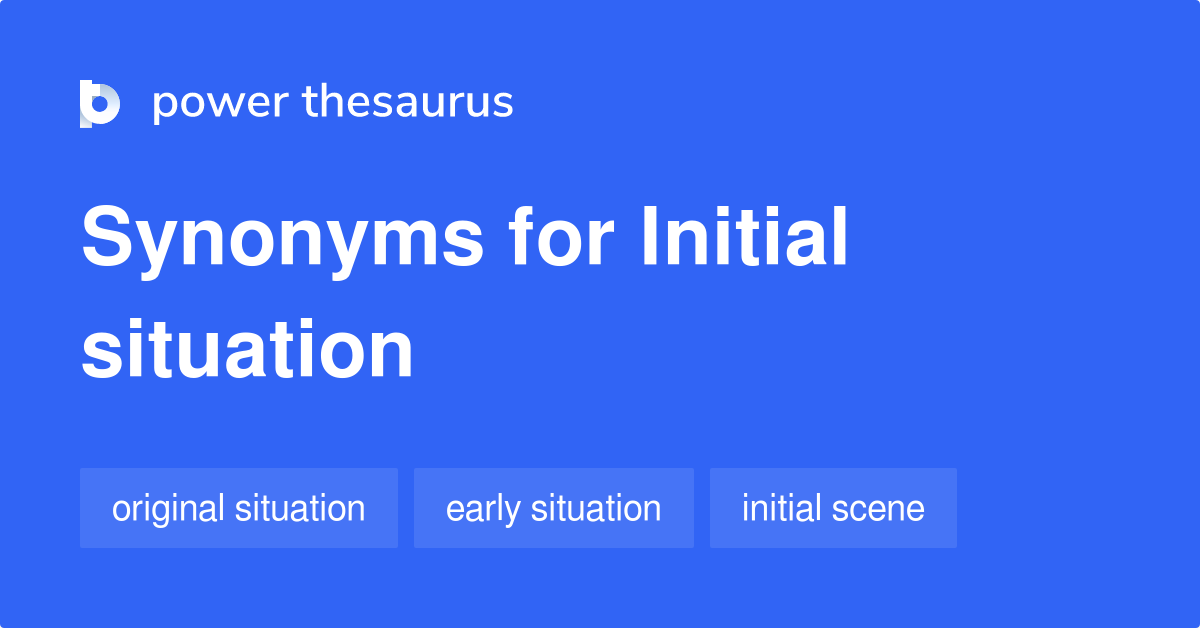 power thesaurus

Synonyms for Initial situation

original situation

early situation

initial scene